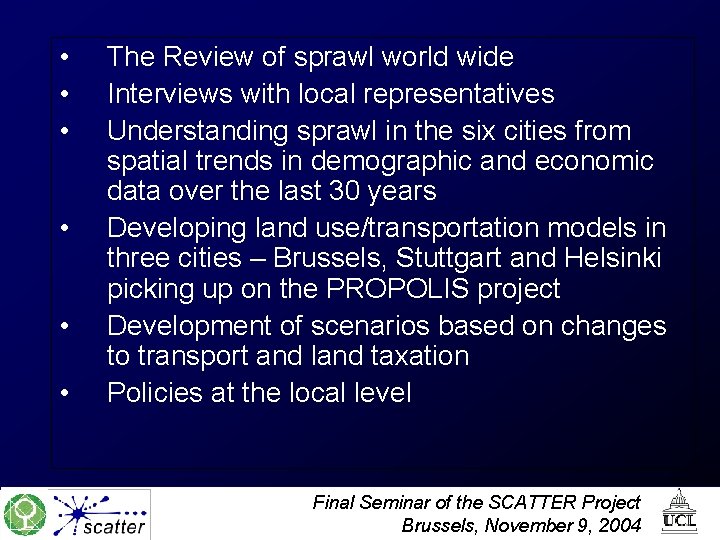 • The Review of sprawl world wide
• Interviews with local representatives
• Understanding sprawl in the six cities from spatial trends in demographic and economic data over the last 30 years
• Developing land use/transportation models in three cities – Brussels, Stuttgart and Helsinki picking up on the PROPOLIS project
• Development of scenarios based on changes to transport and land taxation
• Policies at the local level

scatter

Final Seminar of the SCATTER Project
Brussels, November 9, 2004

UCL